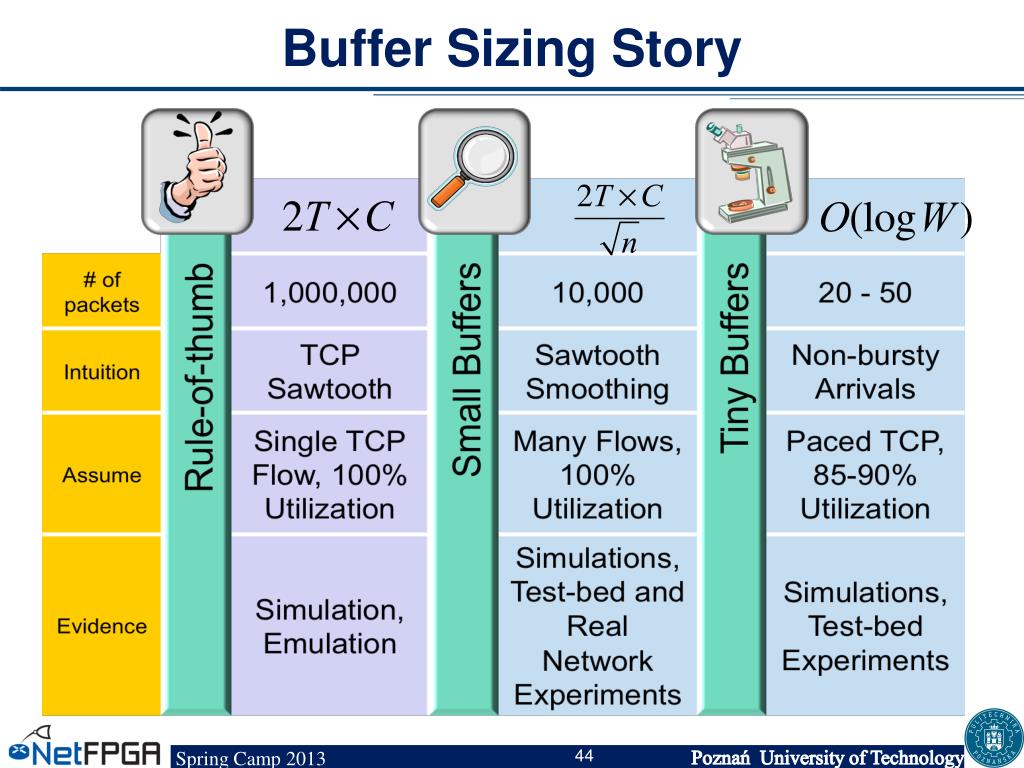 Buffer Sizing Story

| | Rule-of-thumb $2T \times C$ | Small Buffers $\frac{2T \times C}{\sqrt{n}}$ | Tiny Buffers $O(\log W)$ |
|---|---|---|---|
| # of packets | 1,000,000 | 10,000 | 20 - 50 |
| Intuition | TCP Sawtooth | Sawtooth Smoothing | Non-bursty Arrivals |
| Assume | Single TCP Flow, 100% Utilization | Many Flows, 100% Utilization | Paced TCP, 85-90% Utilization |
| Evidence | Simulation, Emulation | Simulations, Test-bed and Real Network Experiments | Simulations, Test-bed Experiments |

NetFPGA Spring Camp 2013 44 Poznań University of Technology